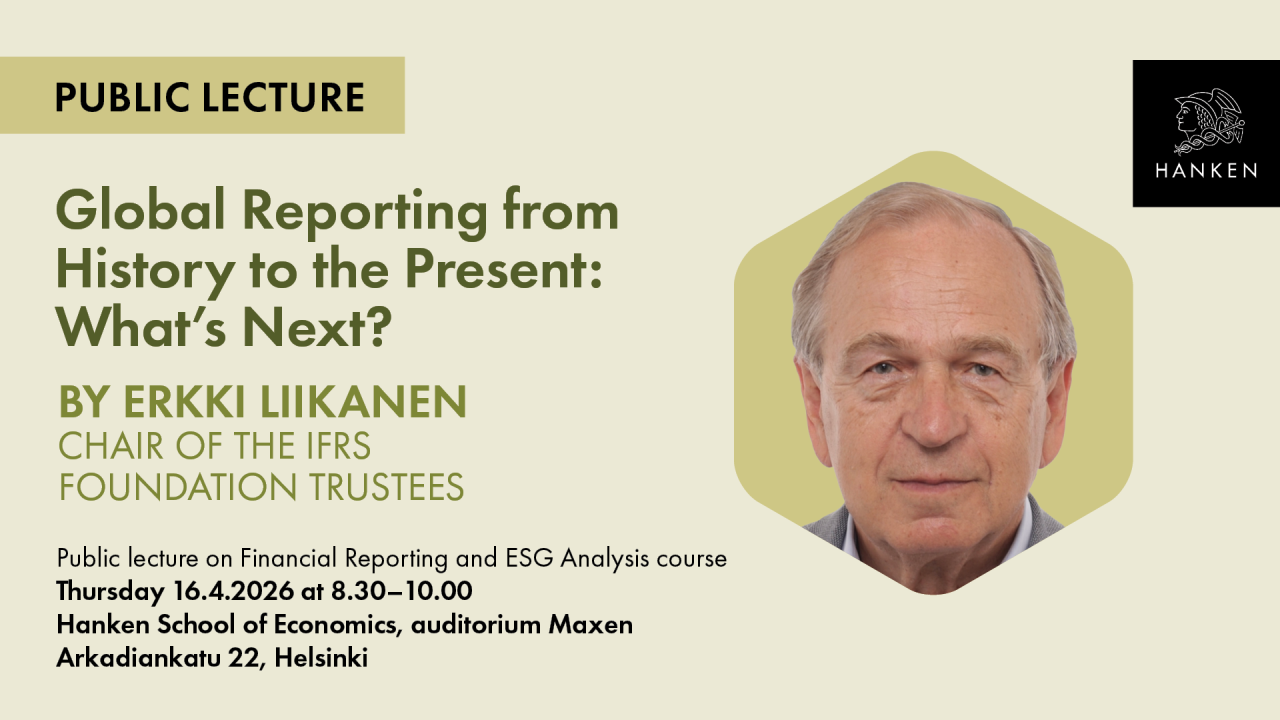 PUBLIC LECTURE

HANKEN

Global Reporting from History to the Present: What's Next?

BY ERKKI LIIKANEN
CHAIR OF THE IFRS FOUNDATION TRUSTEES

Public lecture on Financial Reporting and ESG Analysis course
Thursday 16.4.2026 at 8.30–10.00
Hanken School of Economics, auditorium Maxen
Arkadiankatu 22, Helsinki